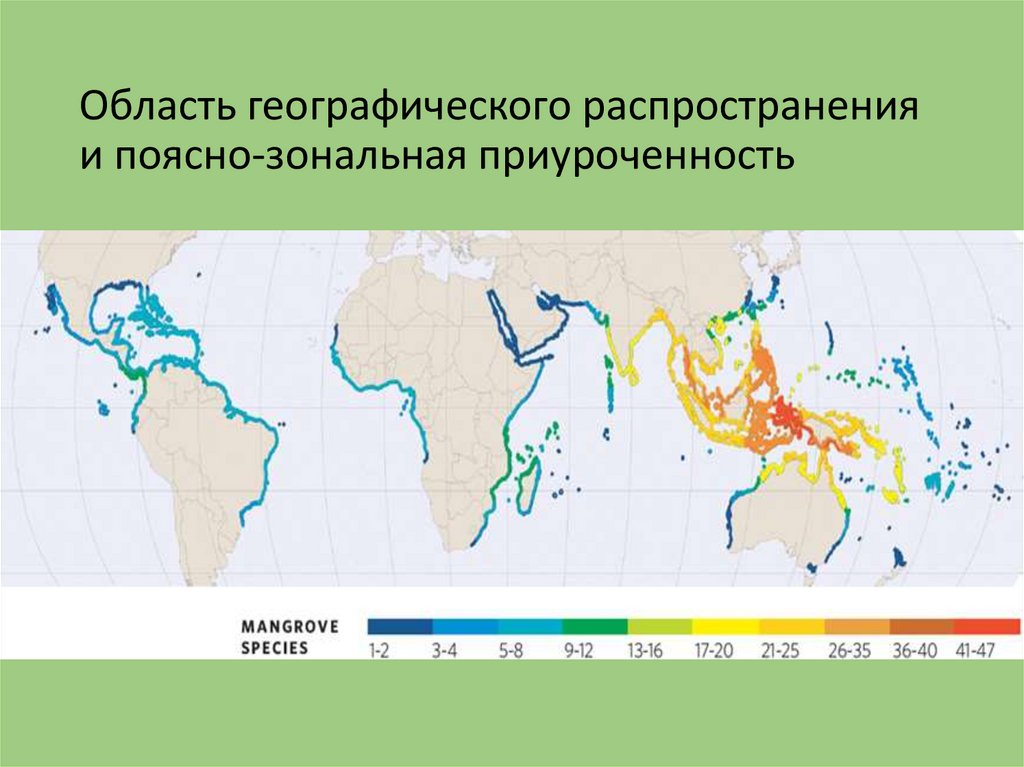 Область географического распространения и поясно-зональная приуроченность

MANGROVE SPECIES

1-2 3-4 5-8 9-12 13-16 17-20 21-25 26-35 36-40 41-47